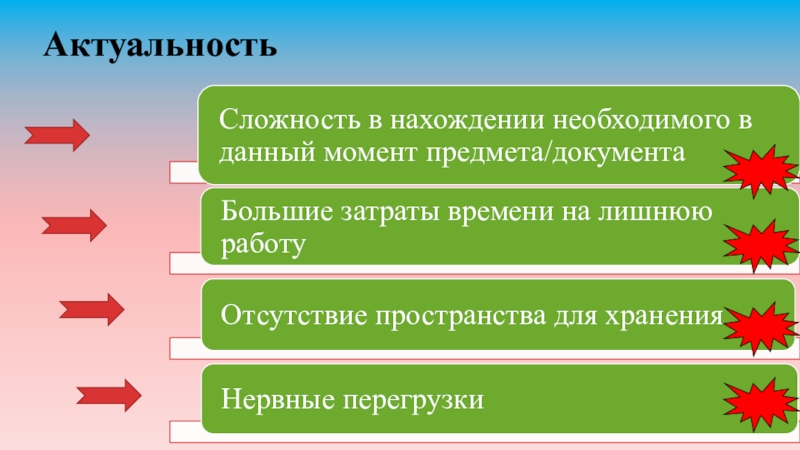 Актуальность

Сложность в нахождении необходимого в данный момент предмета/документа

Большие затраты времени на лишнюю работу

Отсутствие пространства для хранения

Нервные перегрузки